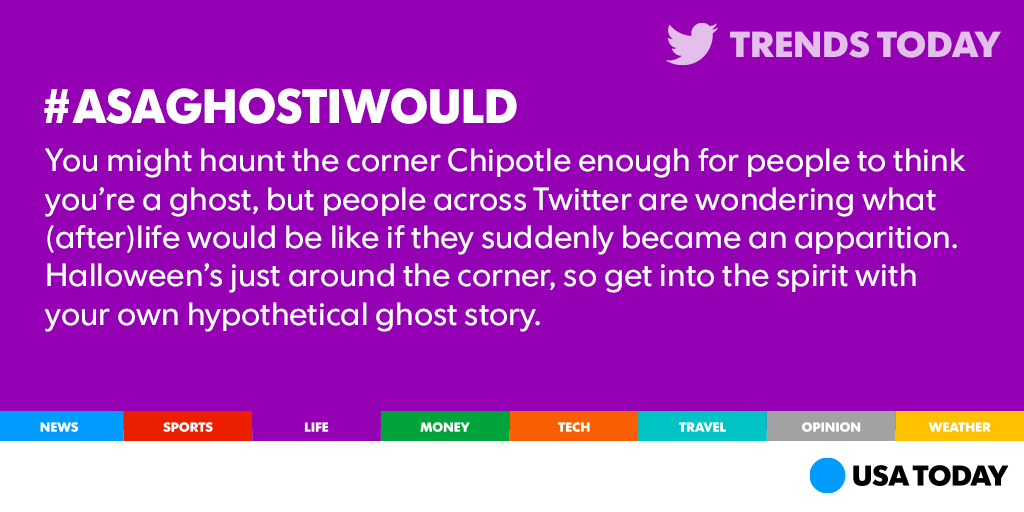 TRENDS TODAY

#ASAGHOSTIWOULD

You might haunt the corner Chipotle enough for people to think you're a ghost, but people across Twitter are wondering what (after)life would be like if they suddenly became an apparition. Halloween's just around the corner, so get into the spirit with your own hypothetical ghost story.

NEWS SPORTS LIFE MONEY TECH TRAVEL OPINION WEATHER

USA TODAY